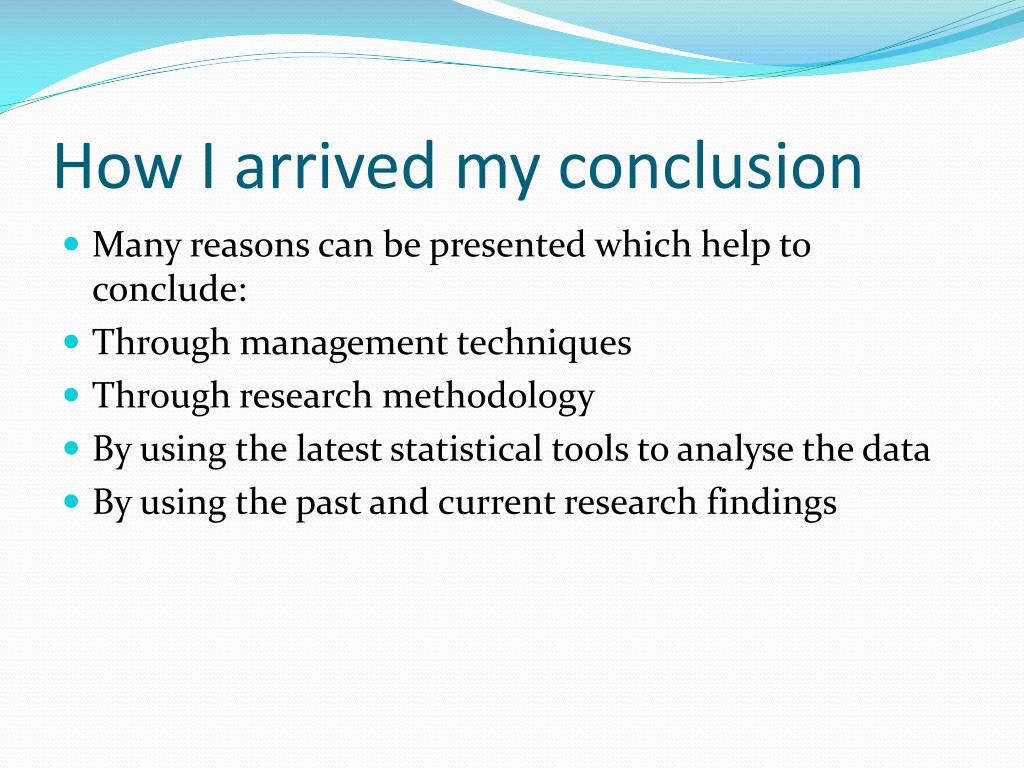 How I arrived my conclusion

- Many reasons can be presented which help to conclude:
- Through management techniques
- Through research methodology
- By using the latest statistical tools to analyse the data
- By using the past and current research findings